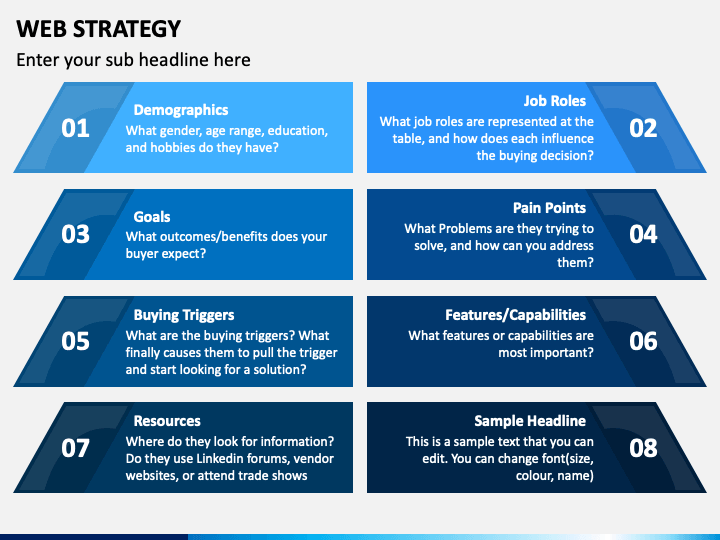 WEB STRATEGY

Enter your sub headline here

01

Demographics

What gender, age range, education, and hobbies do they have?

Job Roles

What job roles are represented at the table, and how does each influence the buying decision?

02

03

Goals

What outcomes/benefits does your buyer expect?

Pain Points

What Problems are they trying to solve, and how can you address them?

04

05

Buying Triggers

What are the buying triggers? What finally causes them to pull the trigger and start looking for a solution?

Features/Capabilities

What features or capabilities are most important?

06

07

Resources

Where do they look for information? Do they use Linkedin forums, vendor websites, or attend trade shows

Sample Headline

This is a sample text that you can edit. You can change font(size, colour, name)

08